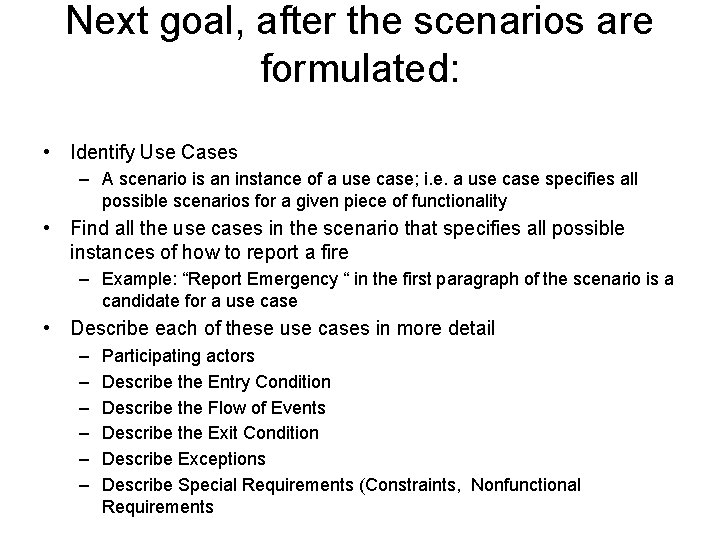 Next goal, after the scenarios are formulated:

• Identify Use Cases
– A scenario is an instance of a use case; i.e. a use case specifies all possible scenarios for a given piece of functionality
• Find all the use cases in the scenario that specifies all possible instances of how to report a fire
– Example: “Report Emergency “ in the first paragraph of the scenario is a candidate for a use case
• Describe each of these use cases in more detail
– Participating actors
– Describe the Entry Condition
– Describe the Flow of Events
– Describe the Exit Condition
– Describe Exceptions
– Describe Special Requirements (Constraints, Nonfunctional Requirements